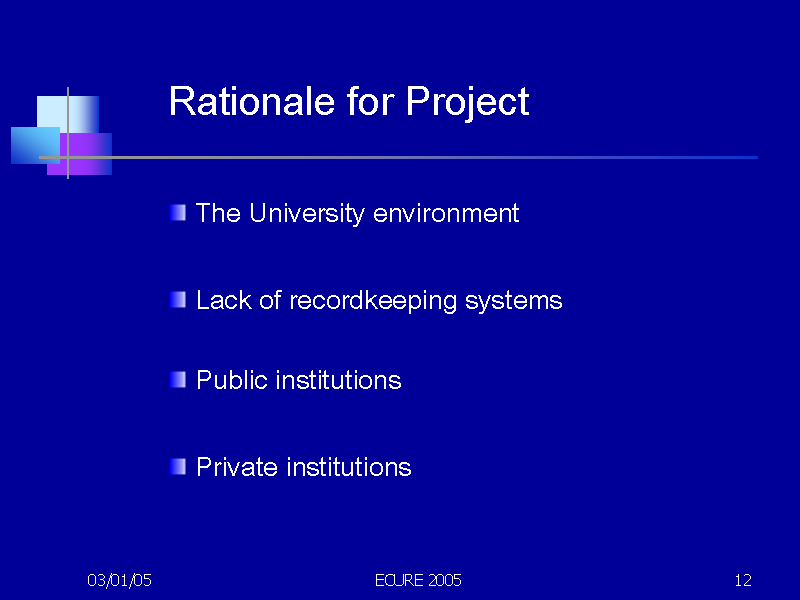 Rationale for Project

The University environment

Lack of recordkeeping systems

Public institutions

Private institutions

03/01/05

ECURE 2005

12